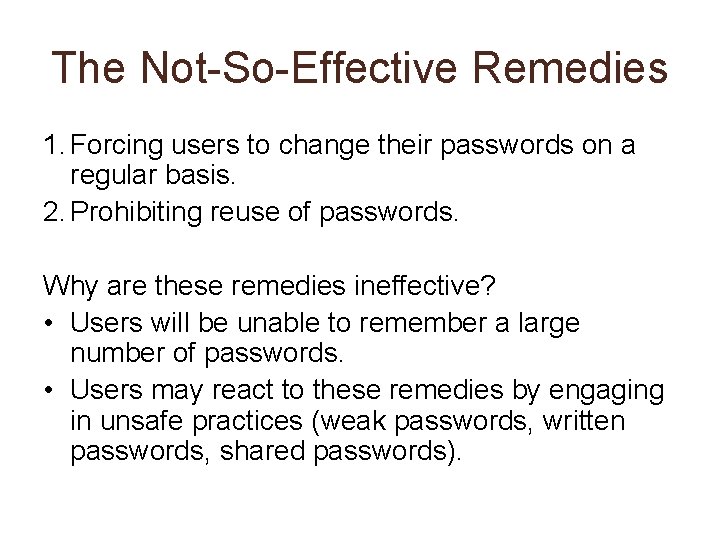 The Not-So-Effective Remedies

1. Forcing users to change their passwords on a regular basis.
2. Prohibiting reuse of passwords.

Why are these remedies ineffective?
• Users will be unable to remember a large number of passwords.
• Users may react to these remedies by engaging in unsafe practices (weak passwords, written passwords, shared passwords).